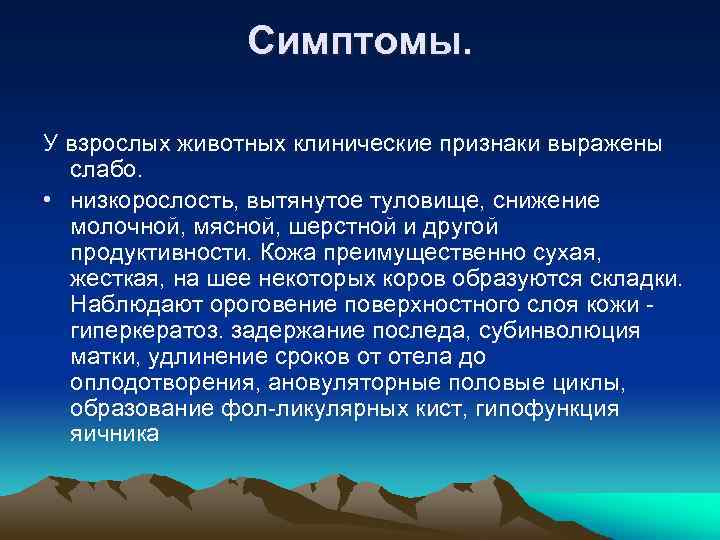 Симптомы.

У взрослых животных клинические признаки выражены слабо.

• низкорослость, вытянутое туловище, снижение молочной, мясной, шерстной и другой продуктивности. Кожа преимущественно сухая, жесткая, на шее некоторых коров образуются складки. Наблюдают ороговение поверхностного слоя кожи - гиперкератоз. задержание последа, субинволюция матки, удлинение сроков от отела до оплодотворения, ановуляторные половые циклы, образование фол-ликулярных кист, гипофункция яичника